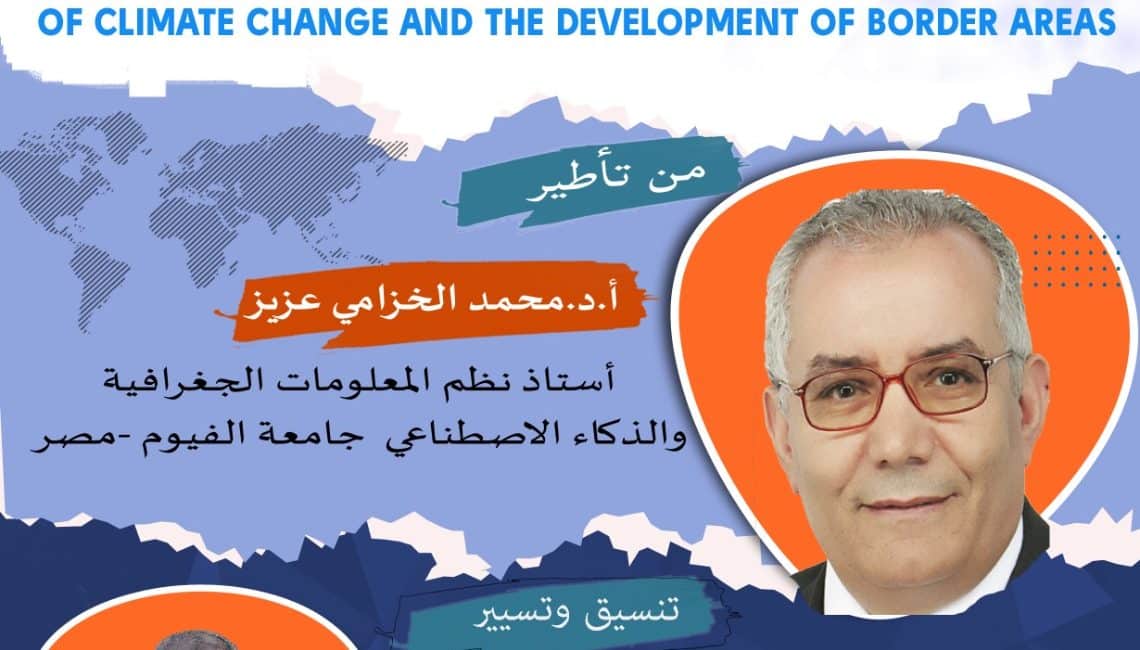 OF CLIMATE CHANGE AND THE DEVELOPMENT OF BORDER AREAS

من تأطير

أ.د.محمد الخزامي عزيز

أستاذ نظم المعلومات الجغرافية والذكاء الاصطناعي جامعة الفيوم -مصر

تنسيق وتسيير